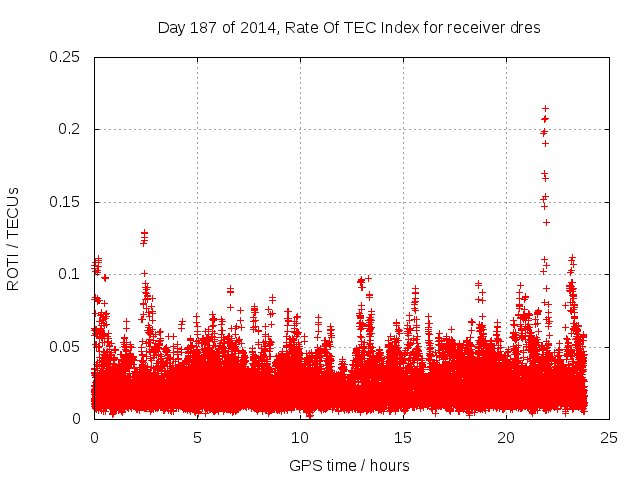 Day 187 of 2014, Rate Of TEC Index for receiver dres

ROTI / TECUs

0.25
0.2
0.15
0.1
0.05
0

0
5
10
15
20
25

GPS time / hours